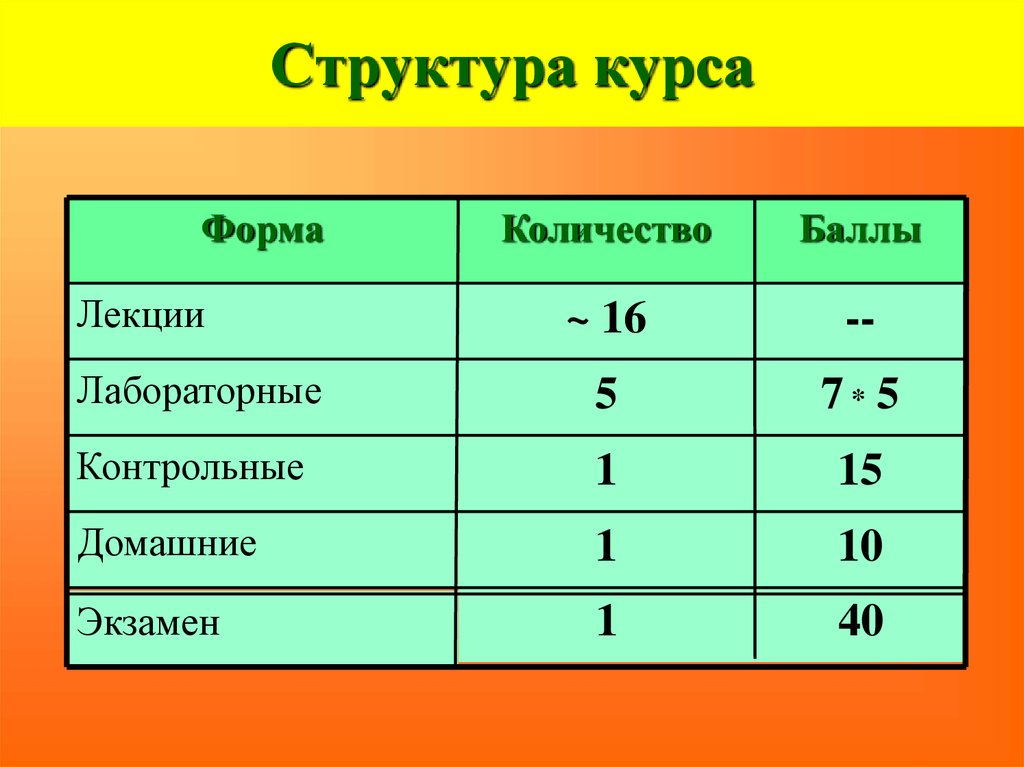 Структура курса

| Форма | Количество | Баллы |
|---|---|---|
| Лекции | ~ 16 | -- |
| Лабораторные | 5 | 7 * 5 |
| Контрольные | 1 | 15 |
| Домашние | 1 | 10 |
| Экзамен | 1 | 40 |